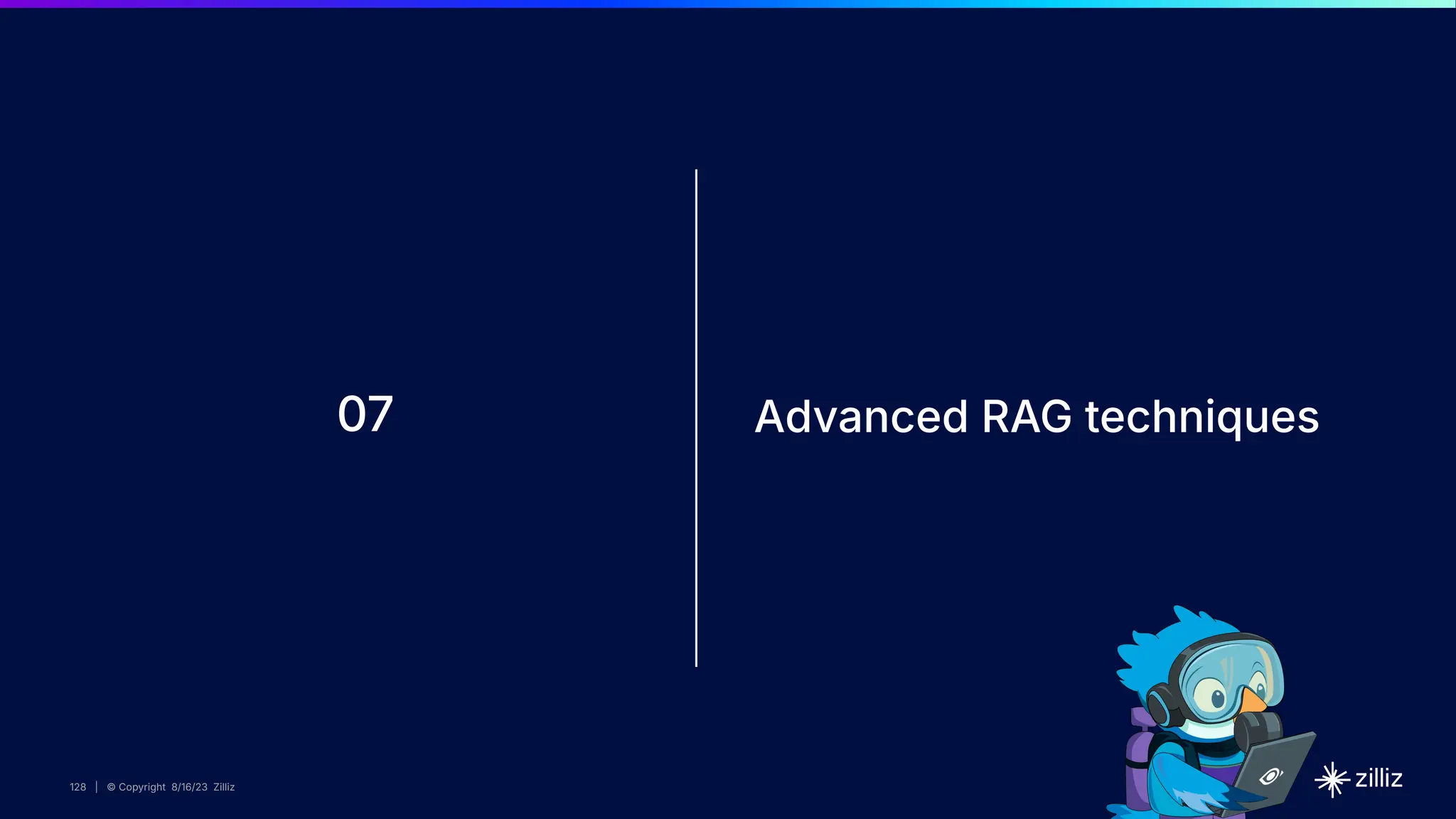 07

Advanced RAG techniques

128 | © Copyright 8/16/23 Zilliz

zilliz